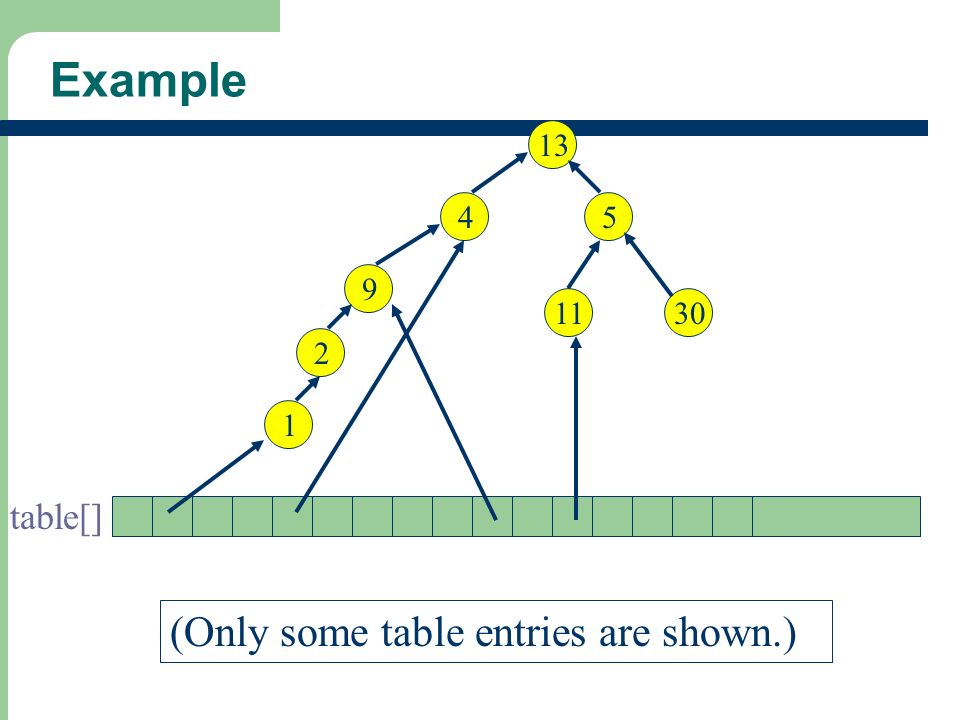 Example

13

4

5

9

11

30

2

1

table[]

(Only some table entries are shown.)